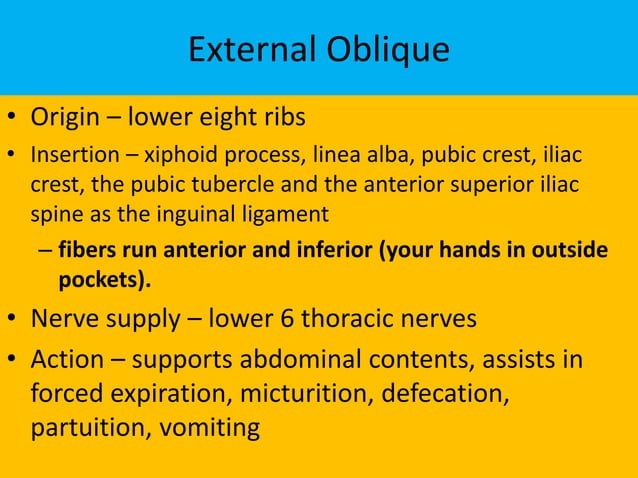 External Oblique

• Origin – lower eight ribs

• Insertion – xiphoid process, linea alba, pubic crest, iliac crest, the pubic tubercle and the anterior superior iliac spine as the inguinal ligament

– **fibers run anterior and inferior (your hands in outside pockets).**

• Nerve supply – lower 6 thoracic nerves

• Action – supports abdominal contents, assists in forced expiration, micturition, defecation, partuition, vomiting